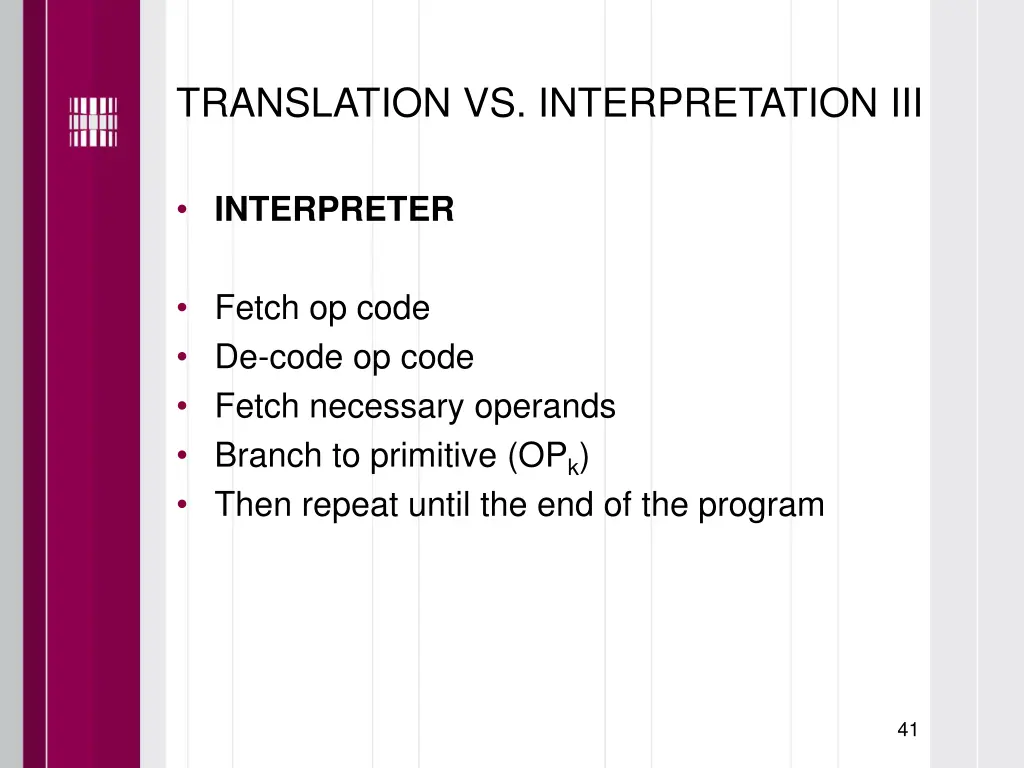 TRANSLATION VS. INTERPRETATION III

• INTERPRETER

• Fetch op code
• De-code op code
• Fetch necessary operands
• Branch to primitive ($OP_k$)
• Then repeat until the end of the program

41